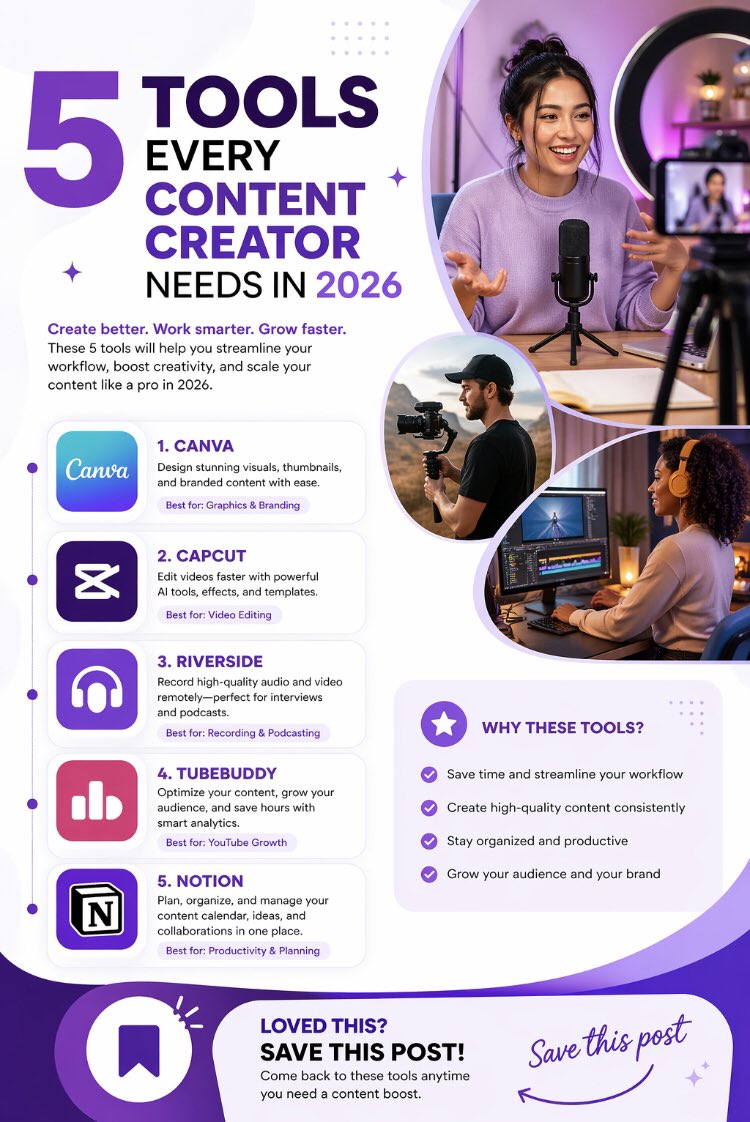 5 TOOLS EVERY CONTENT CREATOR NEEDS IN 2026

Create better. Work smarter. Grow faster.
These 5 tools will help you streamline your workflow, boost creativity, and scale your content like a pro in 2026.

Canva
1. CANVA
Design stunning visuals, thumbnails, and branded content with ease.
Best for: Graphics & Branding

2. CAPCUT
Edit videos faster with powerful AI tools, effects, and templates.
Best for: Video Editing

3. RIVERSIDE
Record high-quality audio and video remotely—perfect for interviews and podcasts.
Best for: Recording & Podcasting

4. TUBEBUDDY
Optimize your content, grow your audience, and save hours with smart analytics.
Best for: YouTube Growth

N
5. NOTION
Plan, organize, and manage your content calendar, ideas, and collaborations in one place.
Best for: Productivity & Planning

WHY THESE TOOLS?
Save time and streamline your workflow
Create high-quality content consistently
Stay organized and productive
Grow your audience and your brand

LOVED THIS?
SAVE THIS POST!
Come back to these tools anytime you need a content boost.
Save this post